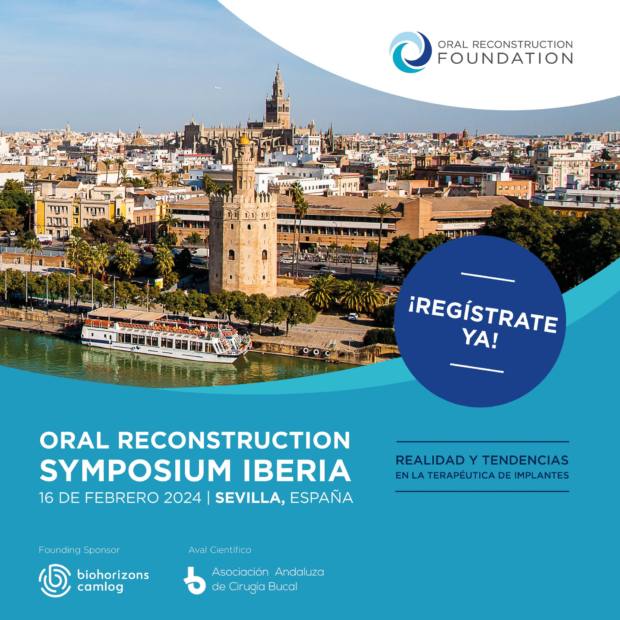 ORAL RECONSTRUCTION FOUNDATION

¡REGÍSTRATE YA!

ORAL RECONSTRUCTION SYMPOSIUM IBERIA
16 DE FEBRERO 2024 | SEVILLA, ESPAÑA

REALIDAD Y TENDENCIAS
EN LA TERAPÉUTICA DE IMPLANTES

Founding Sponsor
biohorizons camlog

Aval Científico
Asociación Andaluza de Cirugía Bucal